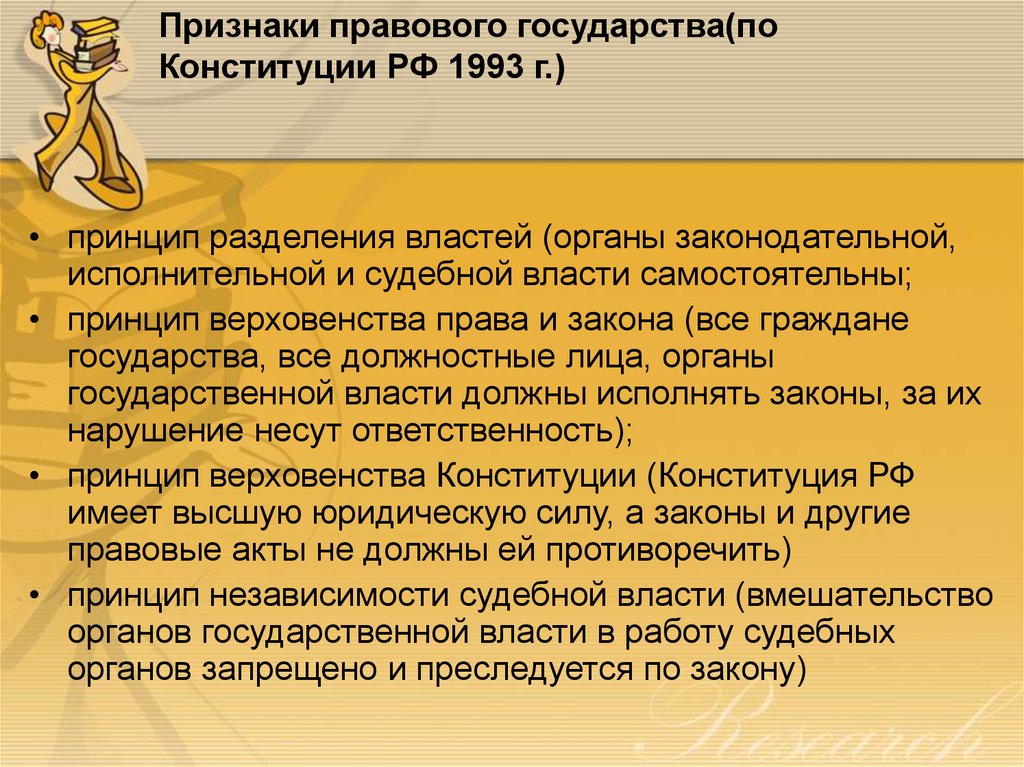 Признаки правового государства(по Конституции РФ 1993 г.)

• принцип разделения властей (органы законодательной, исполнительной и судебной власти самостоятельны;
• принцип верховенства права и закона (все граждане государства, все должностные лица, органы государственной власти должны исполнять законы, за их нарушение несут ответственность);
• принцип верховенства Конституции (Конституция РФ имеет высшую юридическую силу, а законы и другие правовые акты не должны ей противоречить)
• принцип независимости судебной власти (вмешательство органов государственной власти в работу судебных органов запрещено и преследуется по закону)

Research